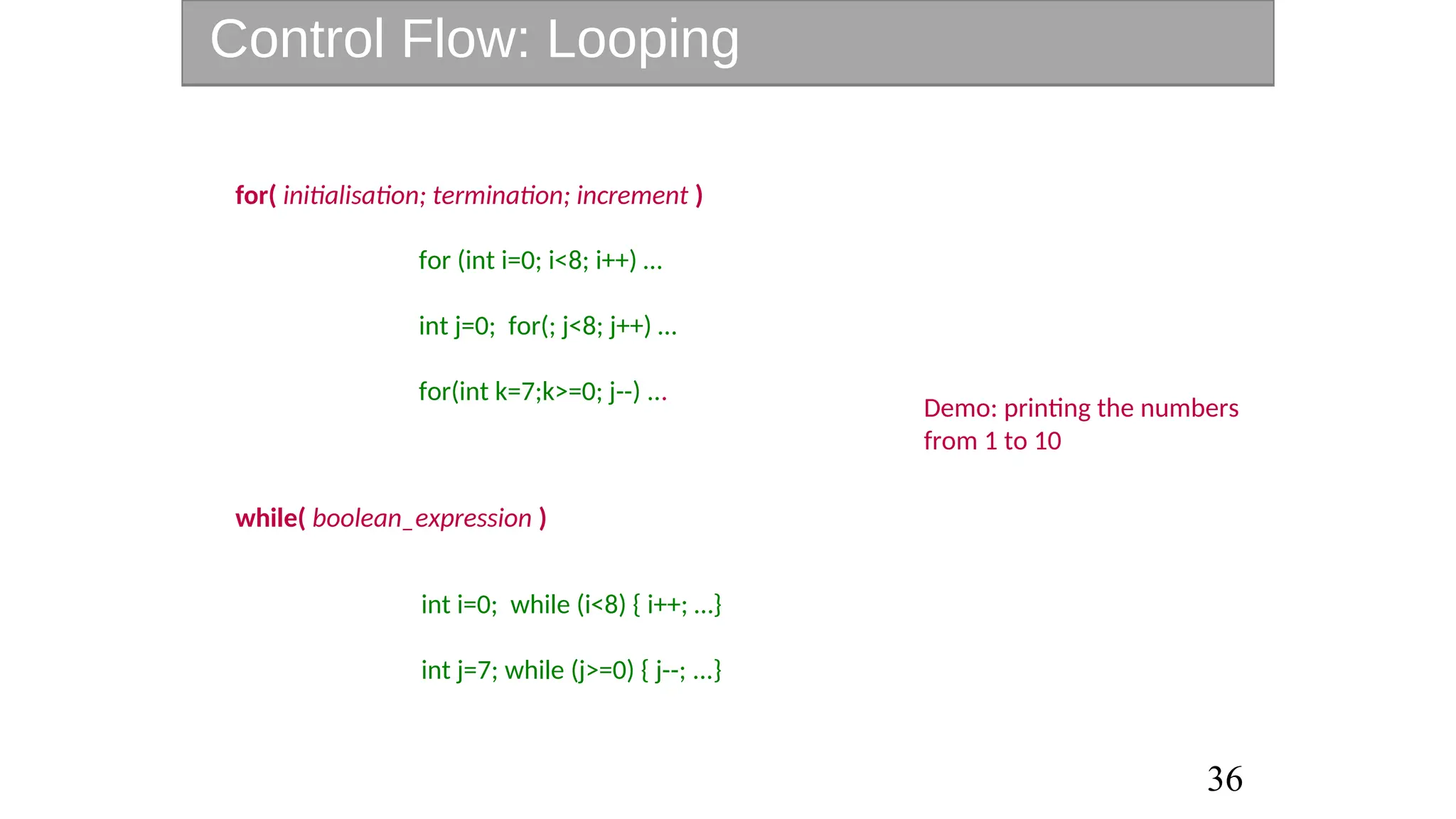 Control Flow: Looping

for( initialisation; termination; increment )

for (int i=0; i<8; i++) …

int j=0;  for(; j<8; j++) …

for(int k=7;k>=0; j--) …

Demo: printing the numbers from 1 to 10

while( boolean_expression )

int i=0;  while (i<8) { i++; …}

int j=7; while (j>=0) { j--; …}

36